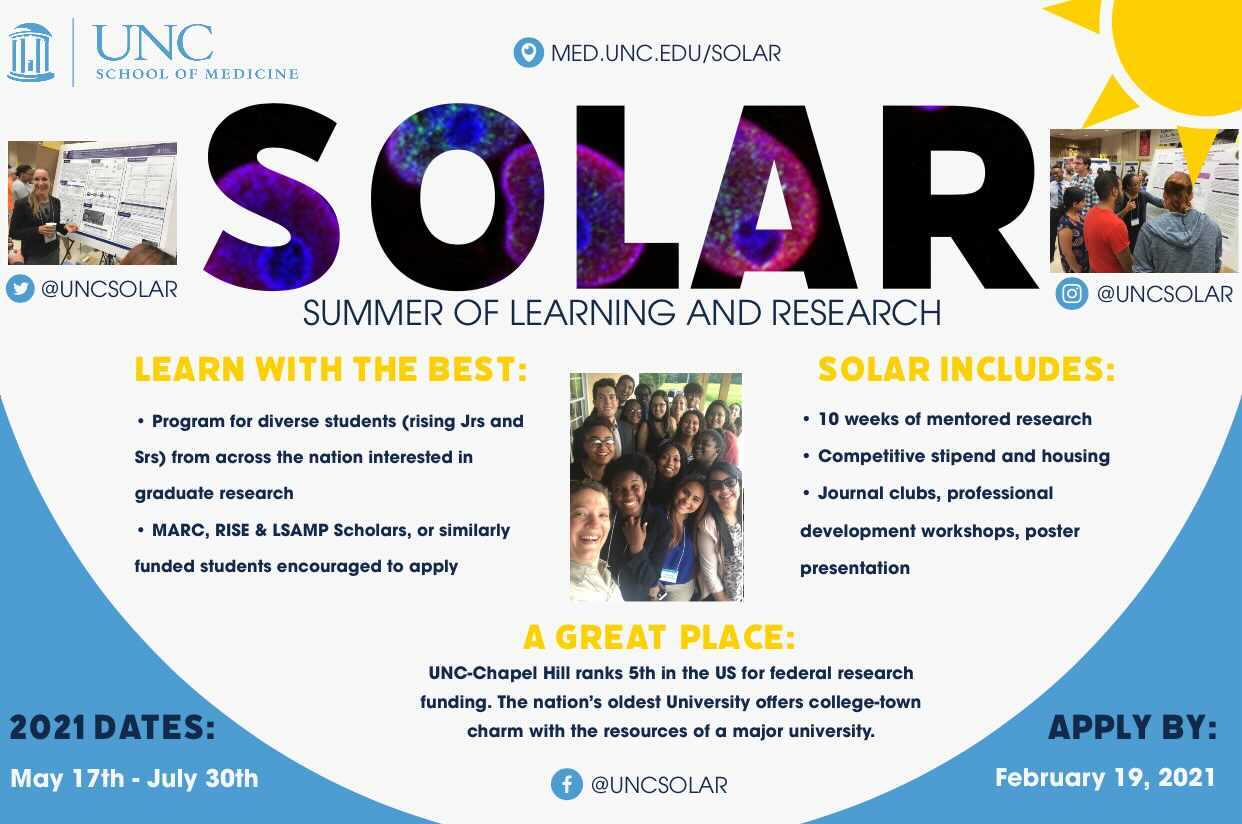 UNC
SCHOOL OF MEDICINE

MED.UNC.EDU/SOLAR

SOLAR
SUMMER OF LEARNING AND RESEARCH

@UNCSOLAR

@UNCSOLAR

LEARN WITH THE BEST:

• Program for diverse students (rising Jrs and Srs) from across the nation interested in graduate research
• MARC, RISE & LSAMP Scholars, or similarly funded students encouraged to apply

SOLAR INCLUDES:

• 10 weeks of mentored research
• Competitive stipend and housing
• Journal clubs, professional development workshops, poster presentation

A GREAT PLACE:
UNC-Chapel Hill ranks 5th in the US for federal research funding. The nation's oldest University offers college-town charm with the resources of a major university.

2021 DATES:
May 17th - July 30th

@UNCSOLAR

APPLY BY:
February 19, 2021